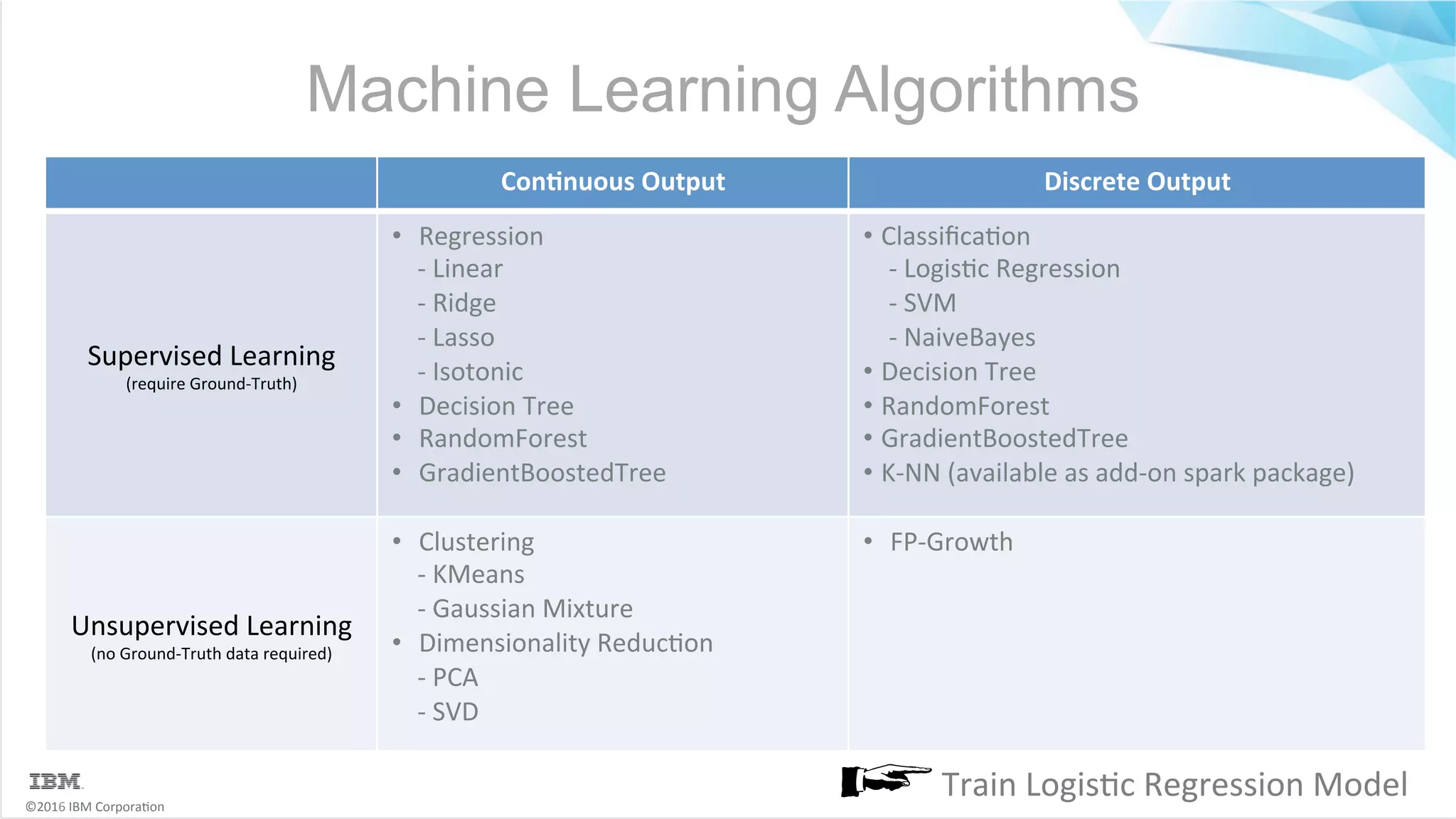 Machine Learning Algorithms

| | Continuous Output | Discrete Output |
|---|---|---|
| Supervised Learning (require Ground-Truth) | • Regression - Linear - Ridge - Lasso - Isotonic • Decision Tree • RandomForest • GradientBoostedTree | • Classification - Logistic Regression - SVM - NaiveBayes • Decision Tree • RandomForest • GradientBoostedTree • K-NN (available as add-on spark package) |
| Unsupervised Learning (no Ground-Truth data required) | • Clustering - KMeans - Gaussian Mixture • Dimensionality Reduction - PCA - SVD | • FP-Growth |

IBM
©2016 IBM Corporation

Train Logistic Regression Model